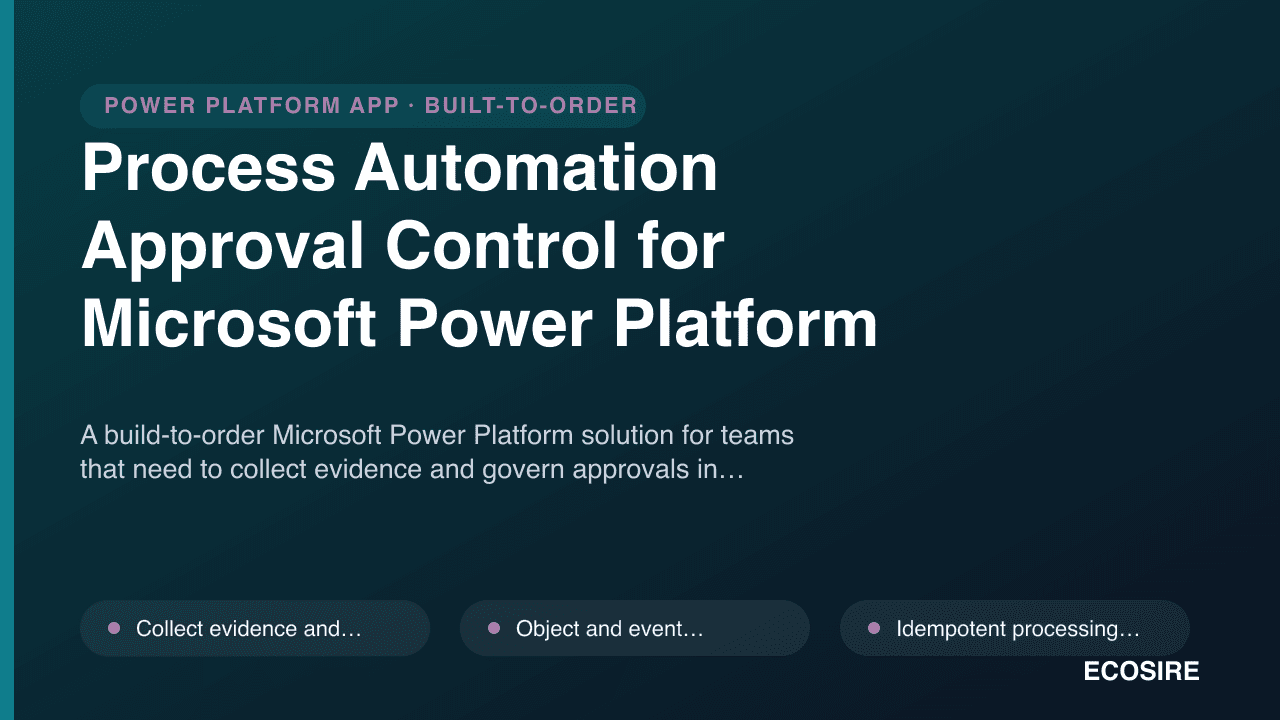 POWER PLATFORM APP · BUILT-TO-ORDER

Process Automation Approval Control for Microsoft Power Platform

A build-to-order Microsoft Power Platform solution for teams that need to collect evidence and govern approvals in…

Collect evidence and…

Object and event…

Idempotent processing…

ECOSIRE